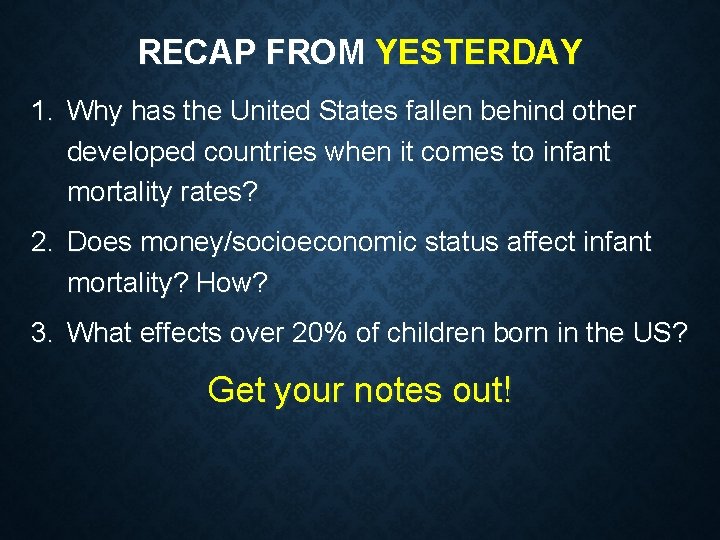 RECAP FROM YESTERDAY

1. Why has the United States fallen behind other developed countries when it comes to infant mortality rates?

2. Does money/socioeconomic status affect infant mortality? How?

3. What effects over 20% of children born in the US?

Get your notes out!